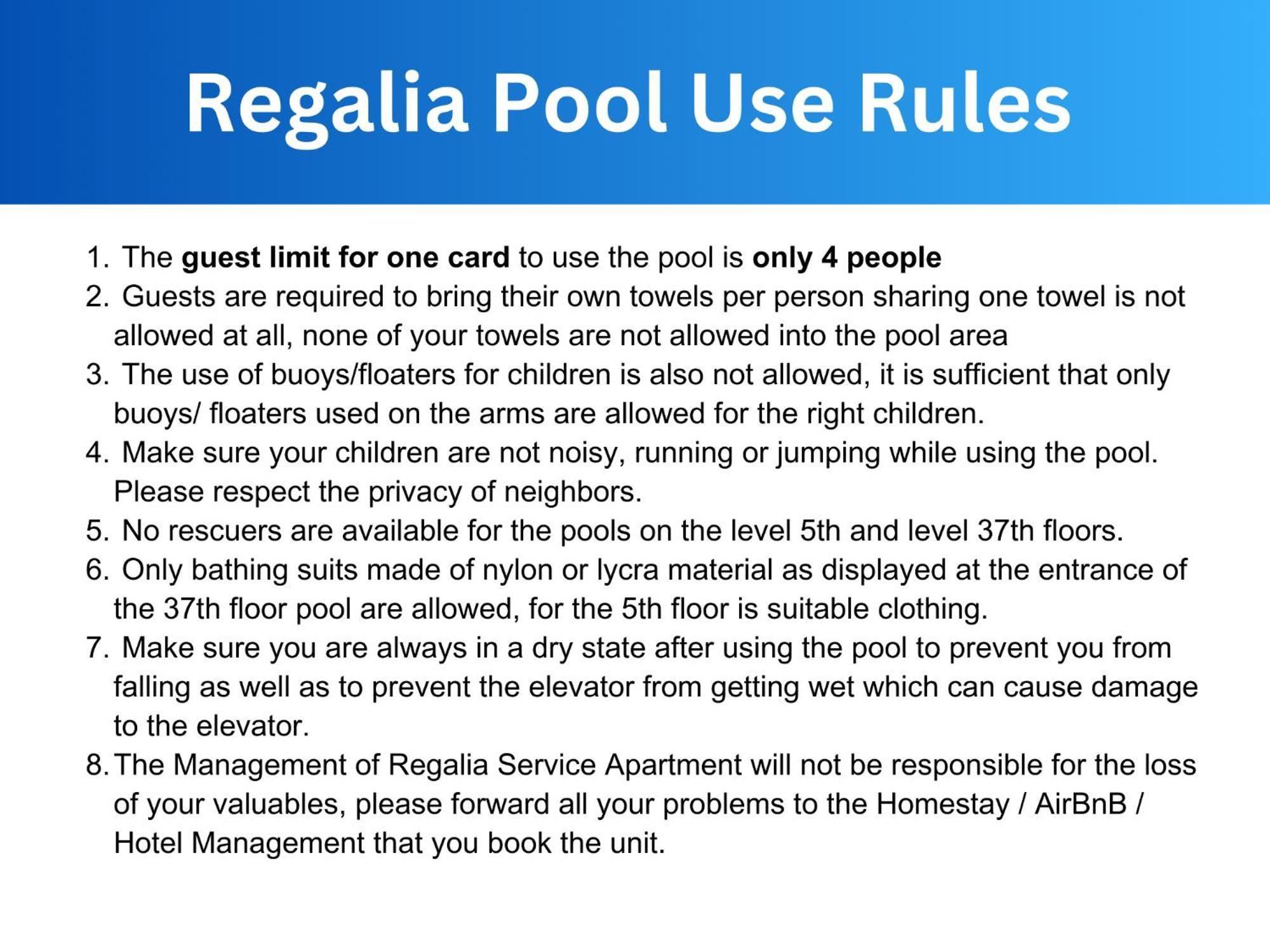 Regalia Pool Use Rules

1. The guest limit for one card to use the pool is only 4 people
2. Guests are required to bring their own towels per person sharing one towel is not allowed at all, none of your towels are not allowed into the pool area
3. The use of buoys/floaters for children is also not allowed, it is sufficient that only buoys/ floaters used on the arms are allowed for the right children.
4. Make sure your children are not noisy, running or jumping while using the pool. Please respect the privacy of neighbors.
5. No rescuers are available for the pools on the level 5th and level 37th floors.
6. Only bathing suits made of nylon or lycra material as displayed at the entrance of the 37th floor pool are allowed, for the 5th floor is suitable clothing.
7. Make sure you are always in a dry state after using the pool to prevent you from falling as well as to prevent the elevator from getting wet which can cause damage to the elevator.
8. The Management of Regalia Service Apartment will not be responsible for the loss of your valuables, please forward all your problems to the Homestay / AirBnB / Hotel Management that you book the unit.